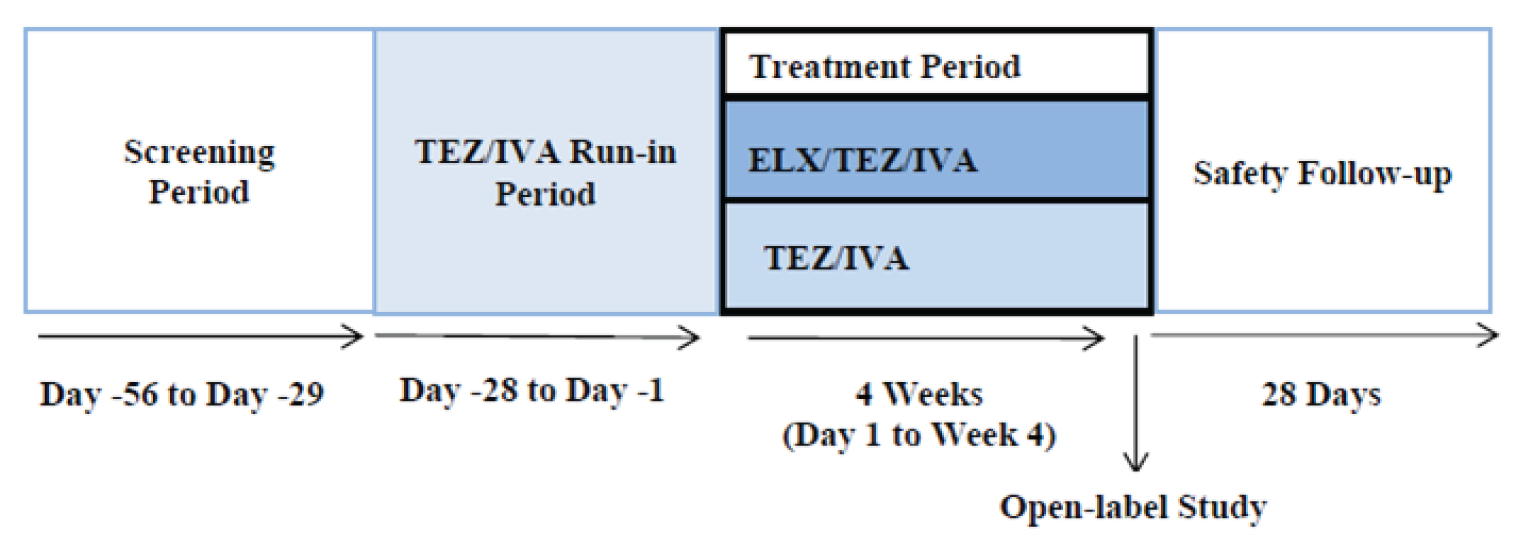 Screening Period

TEZ/IVA Run-in Period

Treatment Period

ELX/TEZ/IVA

TEZ/IVA

Safety Follow-up

Day -56 to Day -29

Day -28 to Day -1

4 Weeks
(Day 1 to Week 4)

28 Days

Open-label Study